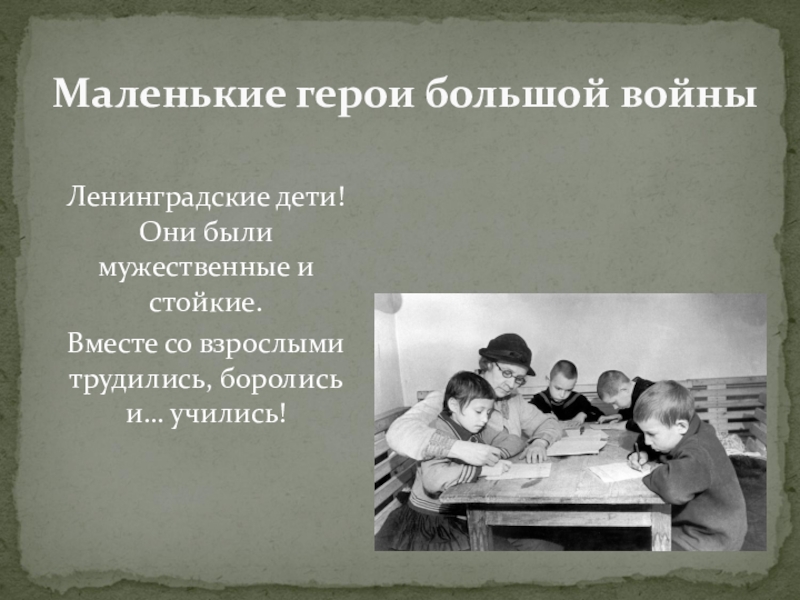 Маленькие герои большой войны

Ленинградские дети! Они были мужественные и стойкие.

Вместе со взрослыми трудились, боролись и… учились!